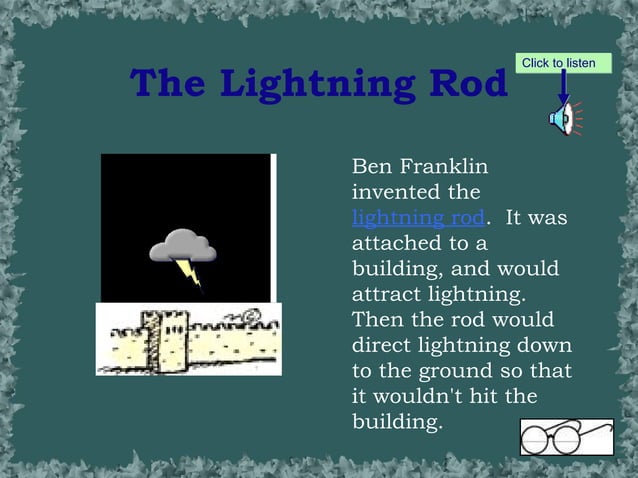 The Lightning Rod

Click to listen

Ben Franklin invented the lightning rod. It was attached to a building, and would attract lightning. Then the rod would direct lightning down to the ground so that it wouldn't hit the building.